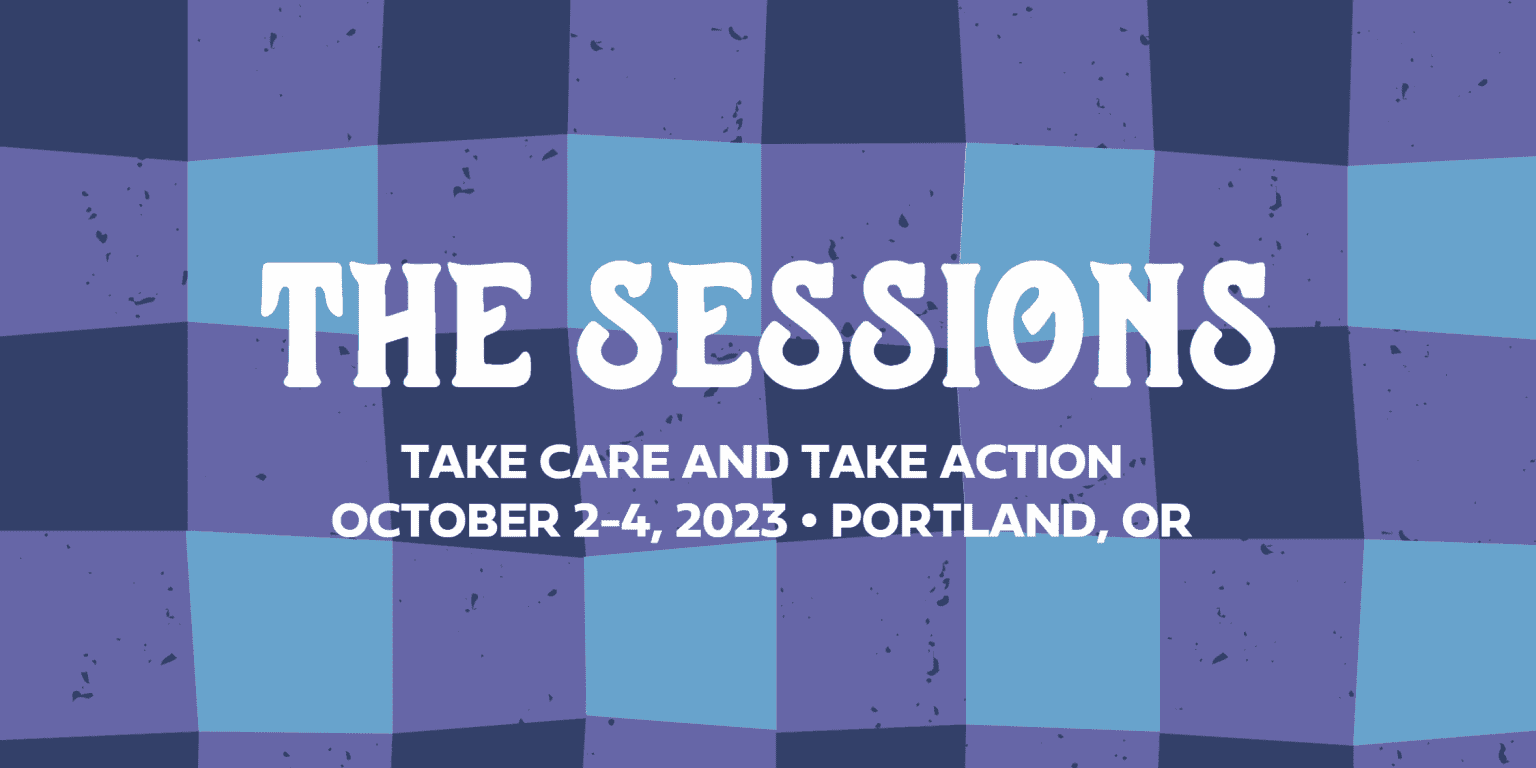 THE SESSIONS

TAKE CARE AND TAKE ACTION
OCTOBER 2-4, 2023 • PORTLAND, OR